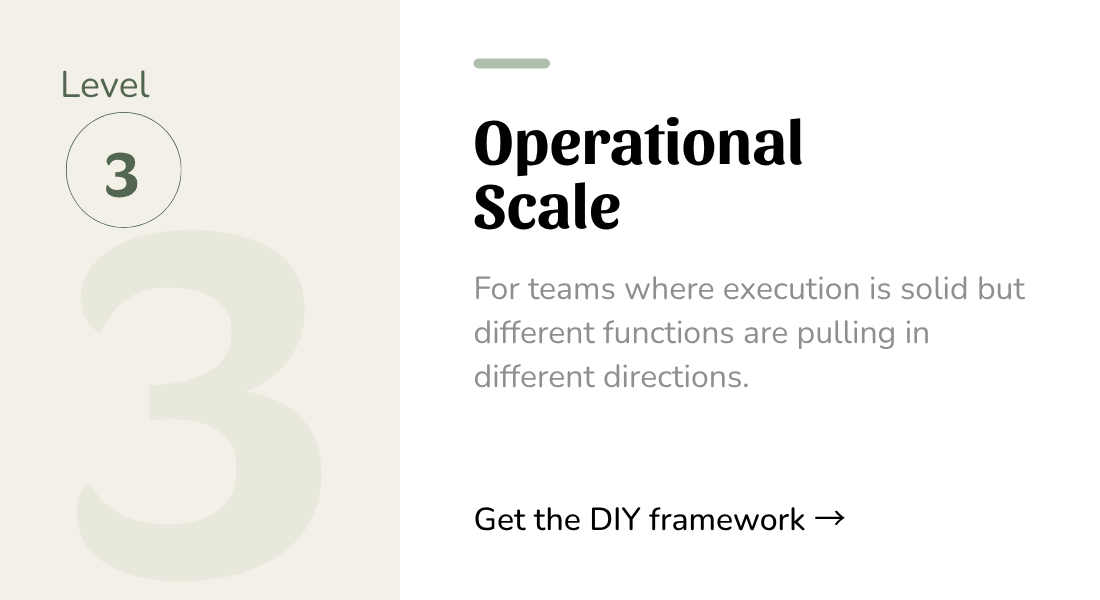 Level
3
3

Operational Scale

For teams where execution is solid but different functions are pulling in different directions.

Get the DIY framework →